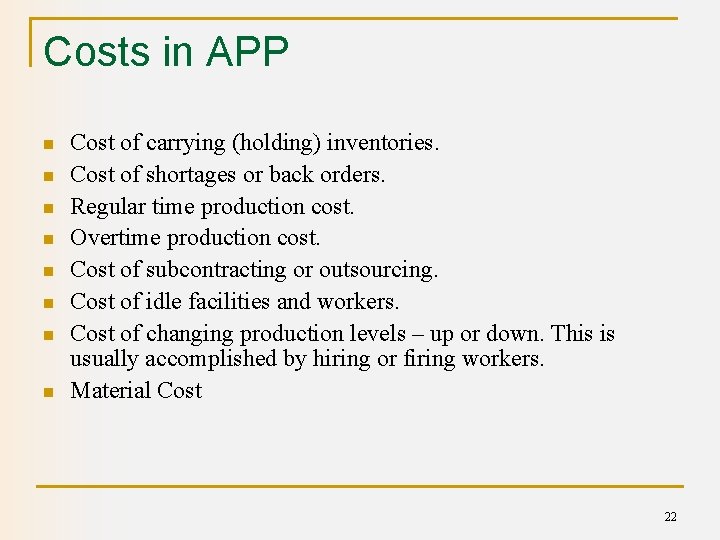 Costs in APP

- Cost of carrying (holding) inventories.
- Cost of shortages or back orders.
- Regular time production cost.
- Overtime production cost.
- Cost of subcontracting or outsourcing.
- Cost of idle facilities and workers.
- Cost of changing production levels – up or down. This is usually accomplished by hiring or firing workers.
- Material Cost

22